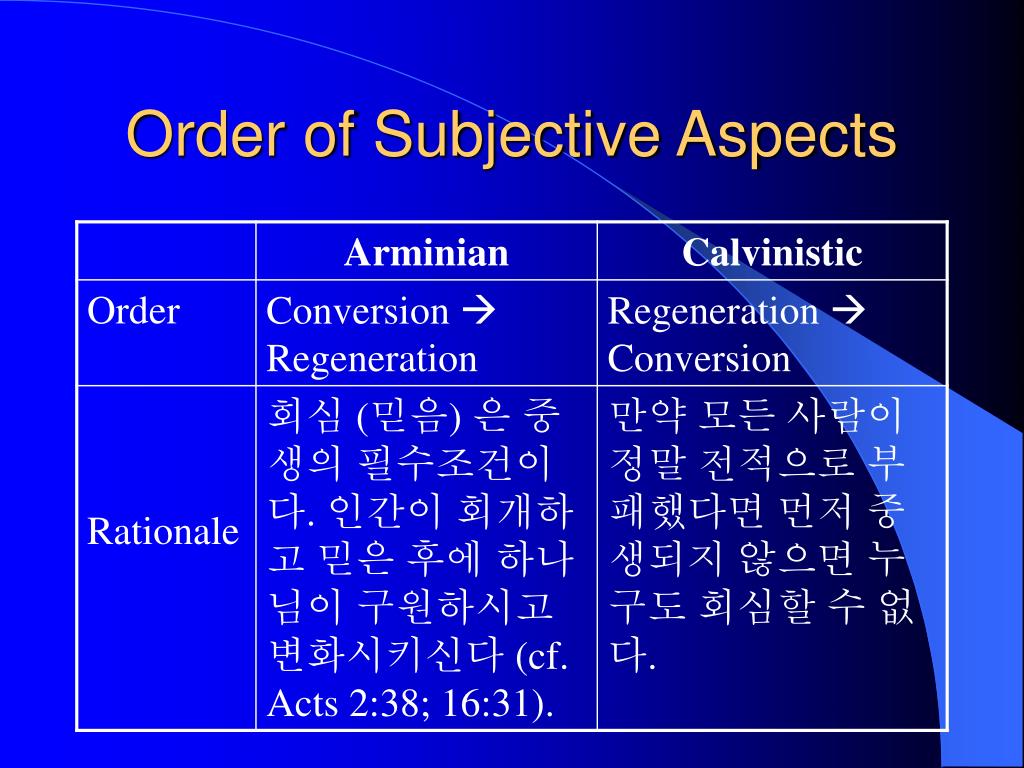 Order of Subjective Aspects

| | Arminian | Calvinistic |
|---|---|---|
| Order | Conversion → Regeneration | Regeneration → Conversion |
| Rationale | 회심 (믿음) 은 중생의 필수조건이다. 인간이 회개하고 믿은 후에 하나님이 구원하시고 변화시키신다 (cf. Acts 2:38; 16:31). | 만약 모든 사람이 정말 전적으로 부패했다면 먼저 중생되지 않으면 누구도 회심할 수 없다. |